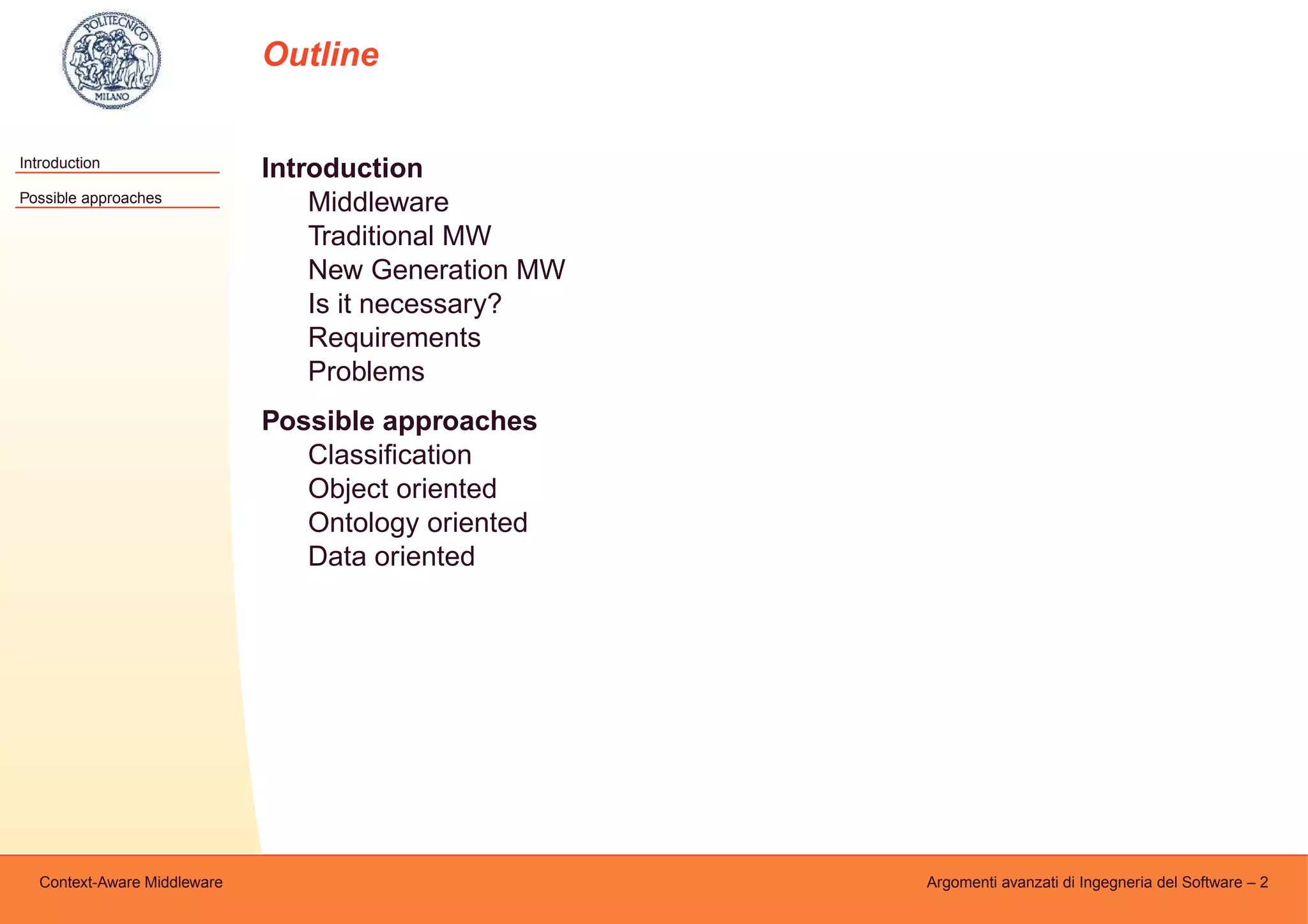 POLITECNICO
MILANO

Outline

Introduction

Possible approaches

Introduction
Middleware
Traditional MW
New Generation MW
Is it necessary?
Requirements
Problems

Possible approaches
Classification
Object oriented
Ontology oriented
Data oriented

Context-Aware Middleware

Argomenti avanzati di Ingegneria del Software – 2